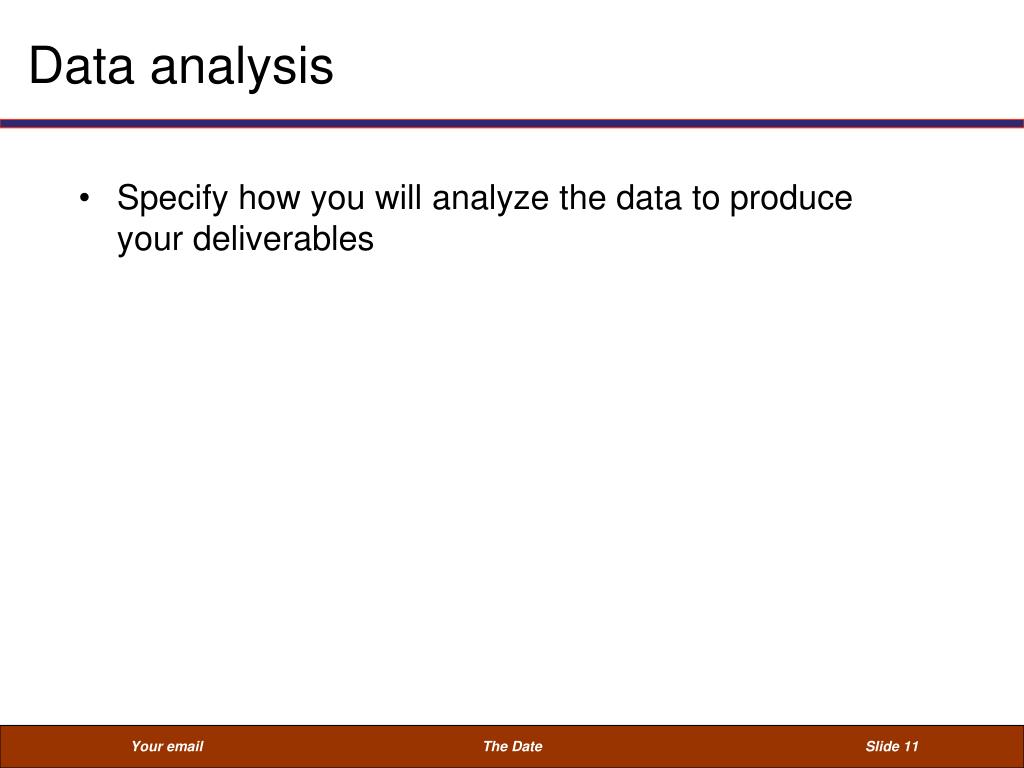 Data analysis

• Specify how you will analyze the data to produce your deliverables

Your email
The Date
Slide 11